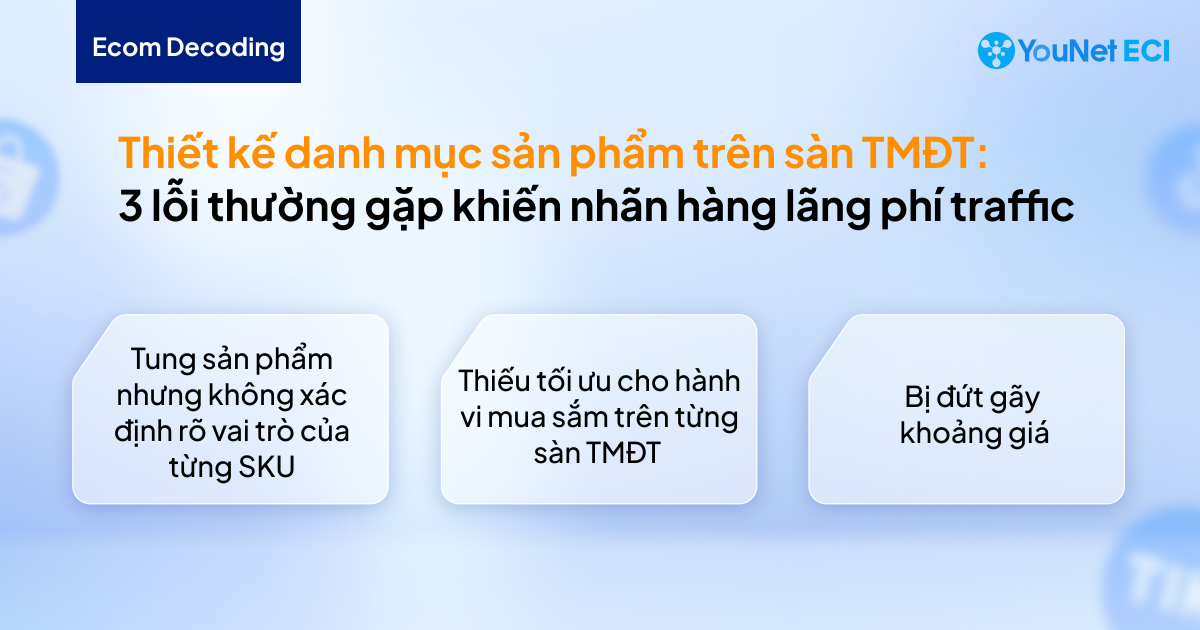 Ecom Decoding

YouNet ECI

Thiết kế danh mục sản phẩm trên sàn TMĐT:
3 lỗi thường gặp khiến nhãn hàng lãng phí traffic

Tung sản phẩm nhưng không xác định rõ vai trò của từng SKU

Thiếu tối ưu cho hành vi mua sắm trên từng sàn TMĐT

Bị đứt gãy khoảng giá